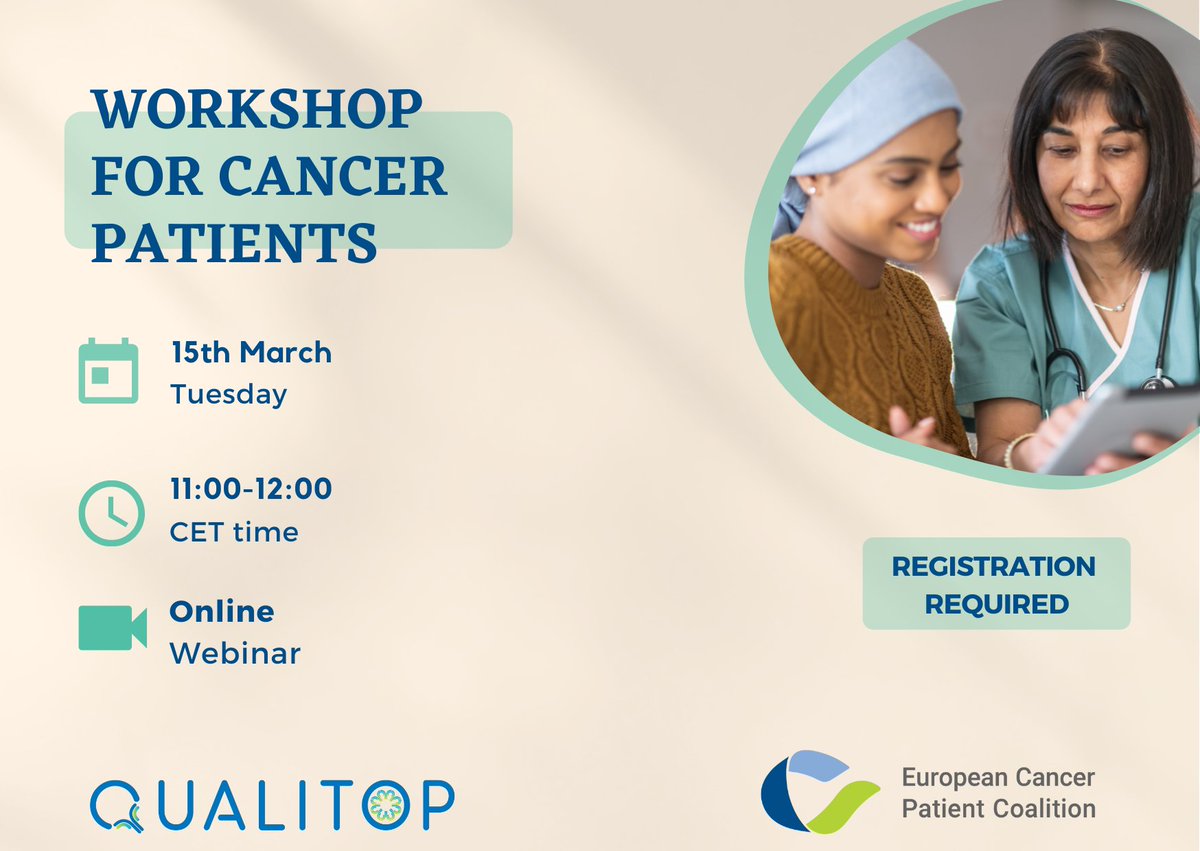 WORKSHOP FOR CANCER PATIENTS

15th March
Tuesday

11:00-12:00
CET time

Online
Webinar

REGISTRATION REQUIRED

QUALITOP

European Cancer Patient Coalition